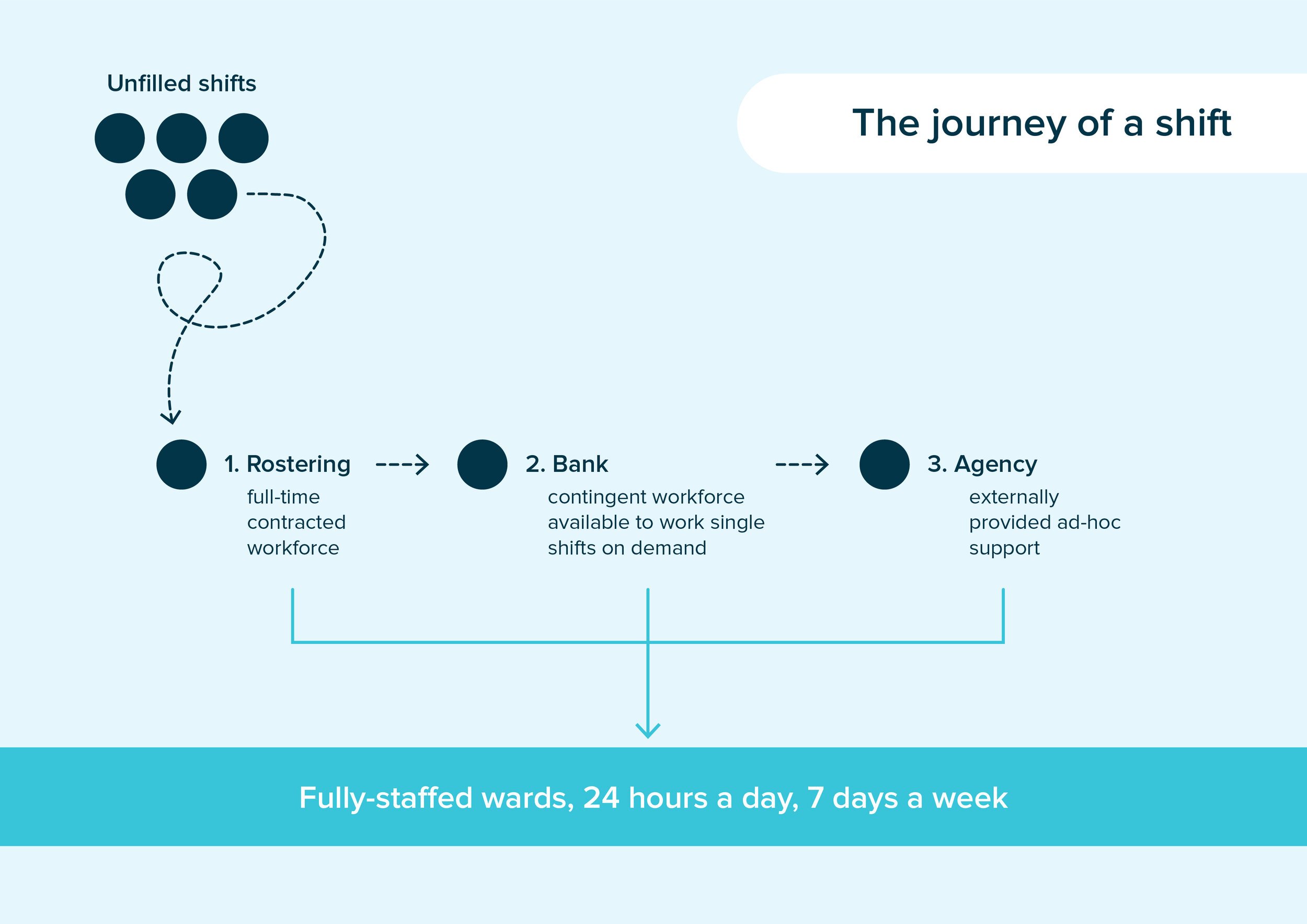 Unfilled shifts

The journey of a shift

1. Rostering
full-time contracted workforce

2. Bank
contingent workforce available to work single shifts on demand

3. Agency
externally provided ad-hoc support

Fully-staffed wards, 24 hours a day, 7 days a week